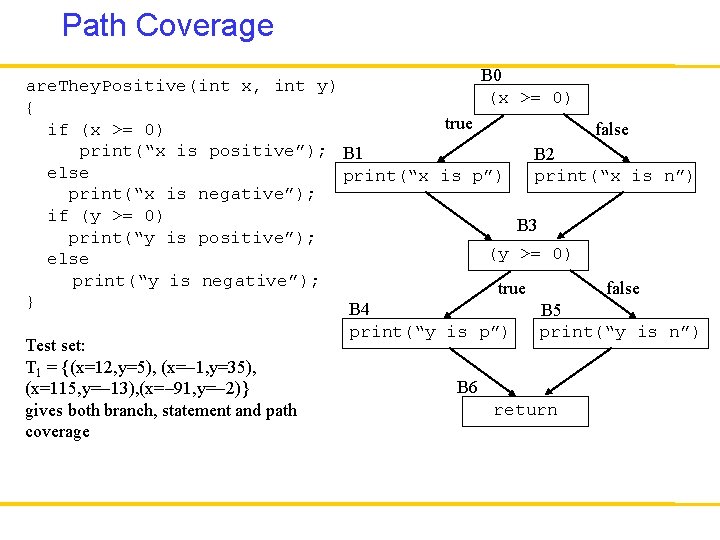 Path Coverage

areTheyPositive(int x, int y)
{
if (x >= 0)
print("x is positive");
else
print("x is negative");
if (y >= 0)
print("y is positive");
else
print("y is negative");
}

Test set:
$T_1$ = {(x=12,y=5), (x=–1,y=35), (x=115,y=–13),(x=–91,y=–2)} gives both branch, statement and path coverage

B0
(x >= 0)
true
false
B1
print("x is p")
B2
print("x is n")
B3
(y >= 0)
true
false
B4
print("y is p")
B5
print("y is n")
B6
return